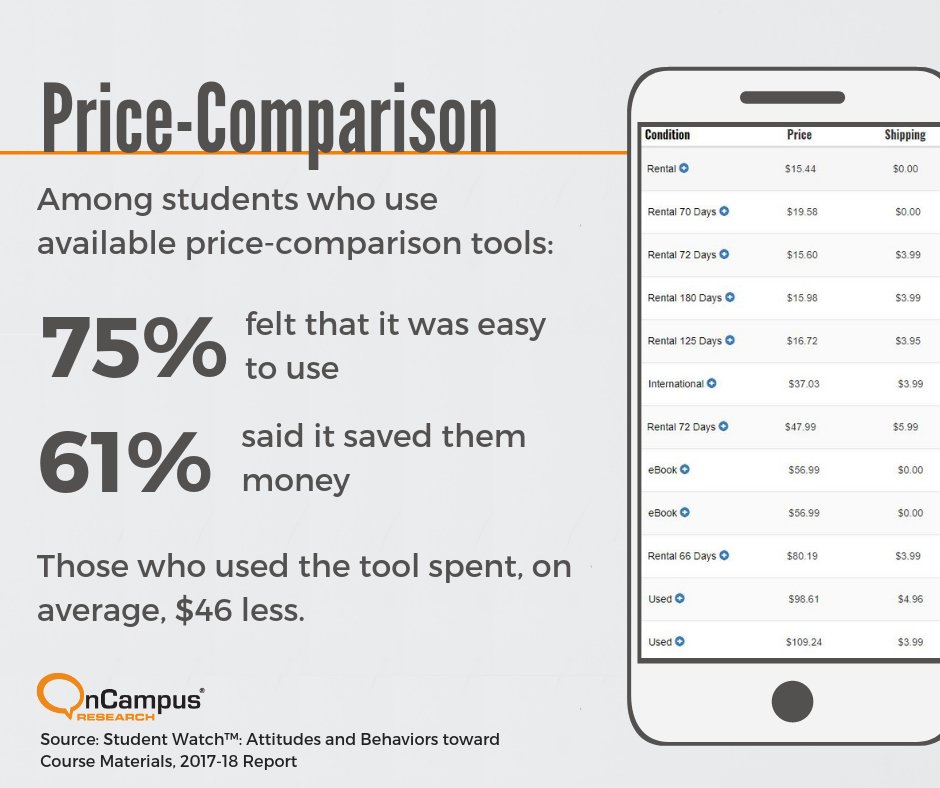 Price-Comparison

Among students who use available price-comparison tools:

75% felt that it was easy to use

61% said it saved them money

Those who used the tool spent, on average, $46 less.

OnCampus® RESEARCH

Source: Student Watch™: Attitudes and Behaviors toward Course Materials, 2017-18 Report

| Condition | Price | Shipping |
|---|---|---|
| Rental | $15.44 | $0.00 |
| Rental 70 Days | $19.58 | $0.00 |
| Rental 72 Days | $15.60 | $3.99 |
| Rental 180 Days | $15.98 | $3.99 |
| Rental 125 Days | $16.72 | $3.95 |
| International | $37.03 | $3.99 |
| Rental 72 Days | $47.99 | $5.99 |
| eBook | $56.99 | $0.00 |
| eBook | $56.99 | $0.00 |
| Rental 66 Days | $80.19 | $3.99 |
| Used | $98.61 | $4.96 |
| Used | $109.24 | $3.99 |